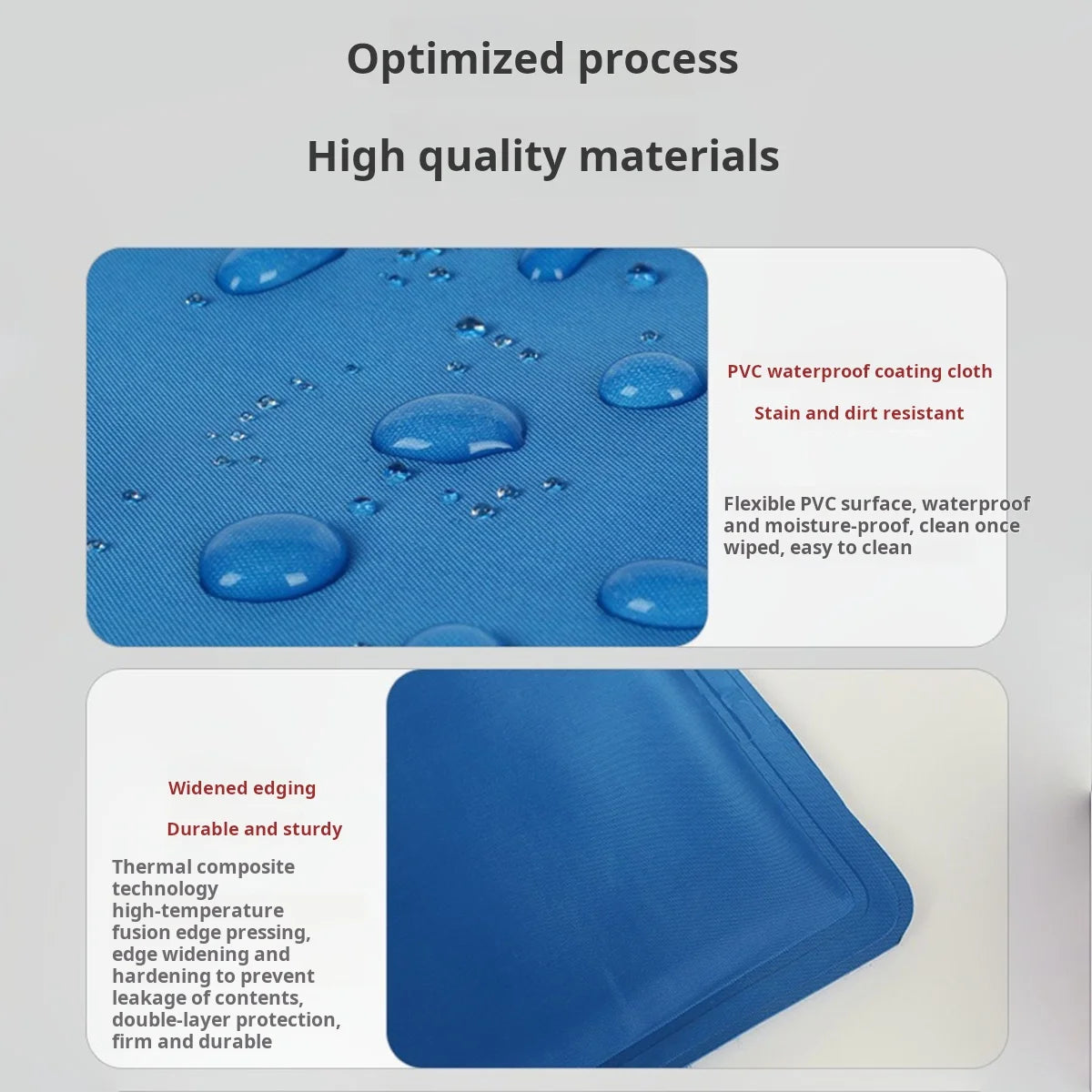 Optimized process

High quality materials

PVC waterproof coating cloth

Stain and dirt resistant

Flexible PVC surface, waterproof and moisture-proof, clean once wiped, easy to clean

Widened edging

Durable and sturdy

Thermal composite technology high-temperature fusion edge pressing, edge widening and hardening to prevent leakage of contents, double-layer protection, firm and durable